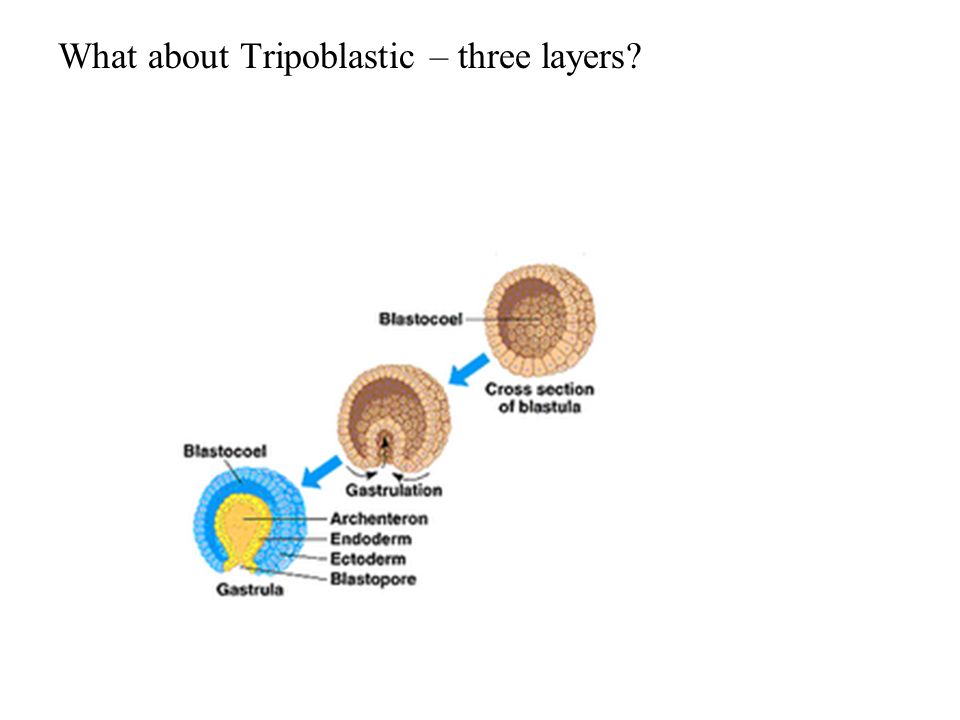 What about Tripoblastic – three layers?

Blastocoel

Cross section of blastula

Gastrulation

Blastocoel

Archenteron

Endoderm

Ectoderm

Blastopore

Gastrula